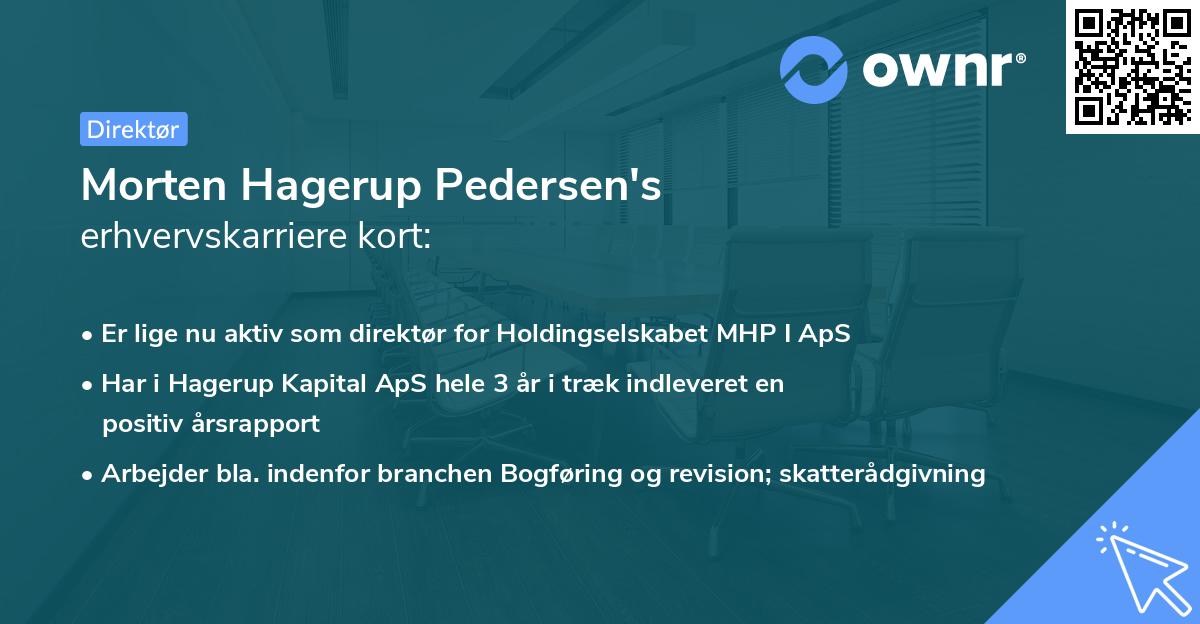 ownr®

Direktør

Morten Hagerup Pedersen's
erhvervskarriere kort:

• Er lige nu aktiv som direktør for Holdingselskabet MHP I ApS
• Har i Hagerup Kapital ApS hele 3 år i træk indleveret en positiv årsrapport
• Arbejder bla. indenfor branchen Bogføring og revision; skatterådgivning